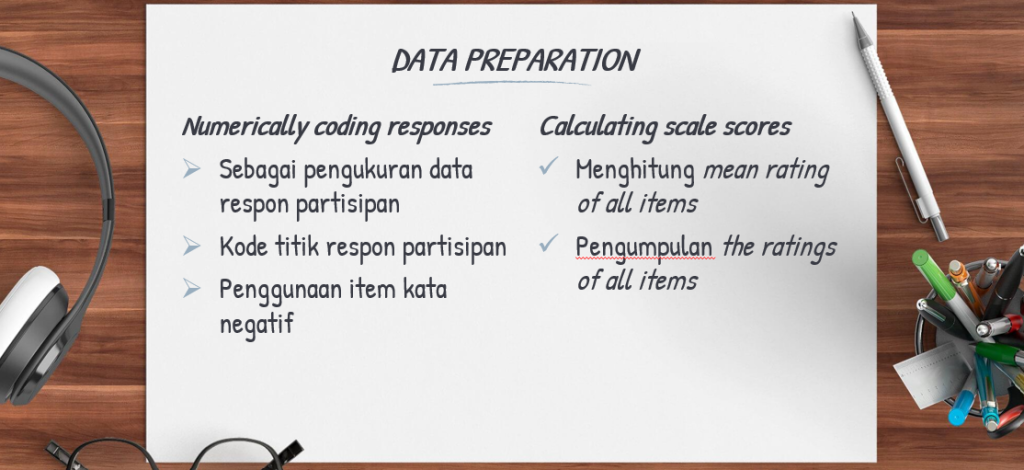 DATA PREPARATION

Numerically coding responses

➢ Sebagai pengukuran data respon partisipan

➢ Kode titik respon partisipan

➢ Penggunaan item kata negatif

Calculating scale scores

✓ Menghitung mean rating of all items

✓ Pengumpulan the ratings of all items